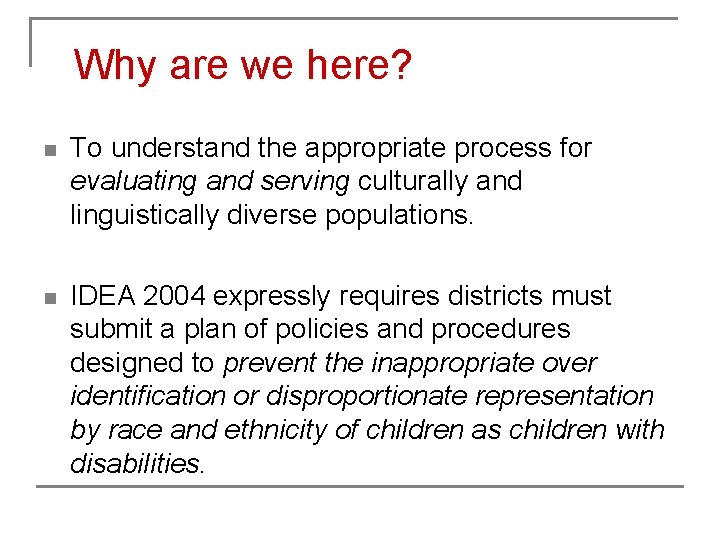 Why are we here?

To understand the appropriate process for evaluating and serving culturally and linguistically diverse populations.

IDEA 2004 expressly requires districts must submit a plan of policies and procedures designed to prevent the inappropriate over identification or disproportionate representation by race and ethnicity of children as children with disabilities.